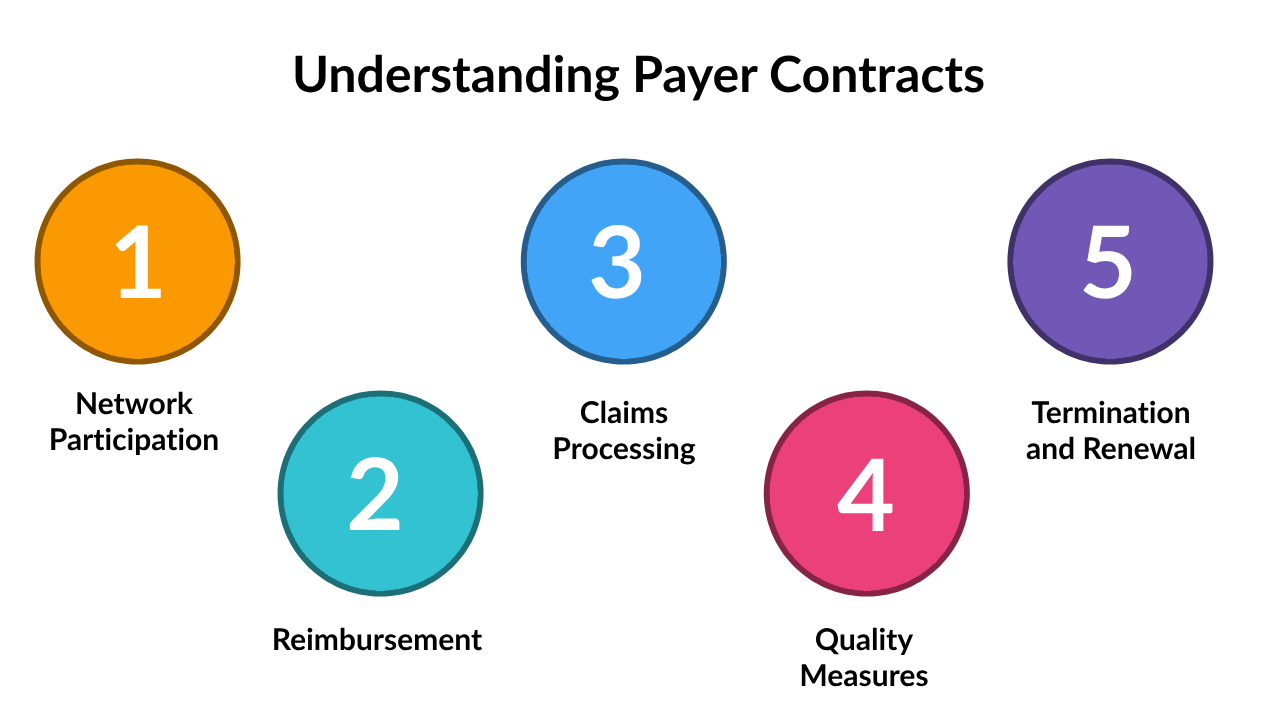 Understanding Payer Contracts

1
Network Participation

2
Reimbursement

3
Claims Processing

4
Quality Measures

5
Termination and Renewal